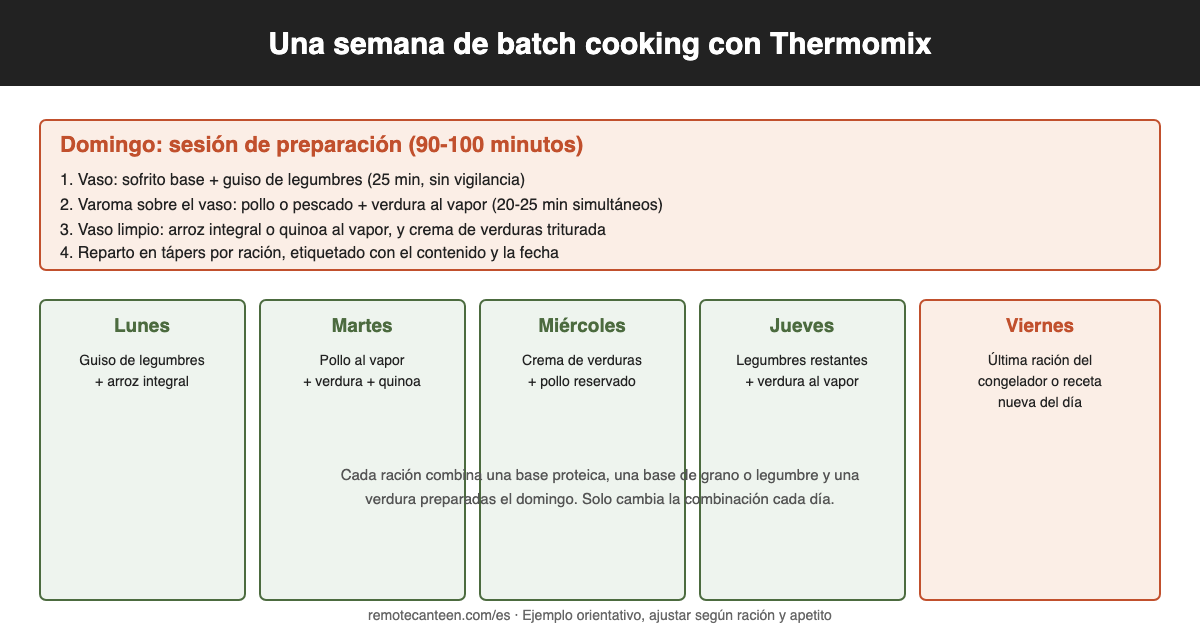 Una semana de batch cooking con Thermomix

Domingo: sesión de preparación (90-100 minutos)

1. Vaso: sofrito base + guiso de legumbres (25 min, sin vigilancia)
2. Varoma sobre el vaso: pollo o pescado + verdura al vapor (20-25 min simultáneos)
3. Vaso limpio: arroz integral o quinoa al vapor, y crema de verduras triturada
4. Reparto en tápers por ración, etiquetado con el contenido y la fecha

Lunes
Guiso de legumbres + arroz integral

Martes
Pollo al vapor + verdura + quinoa

Miércoles
Crema de verduras + pollo reservado

Jueves
Legumbres restantes + verdura al vapor

Viernes
Última ración del congelador o receta nueva del día

Cada ración combina una base proteica, una base de grano o legumbre y una verdura preparadas el domingo. Solo cambia la combinación cada día.

remotecanteen.com/es · Ejemplo orientativo, ajustar según ración y apetito